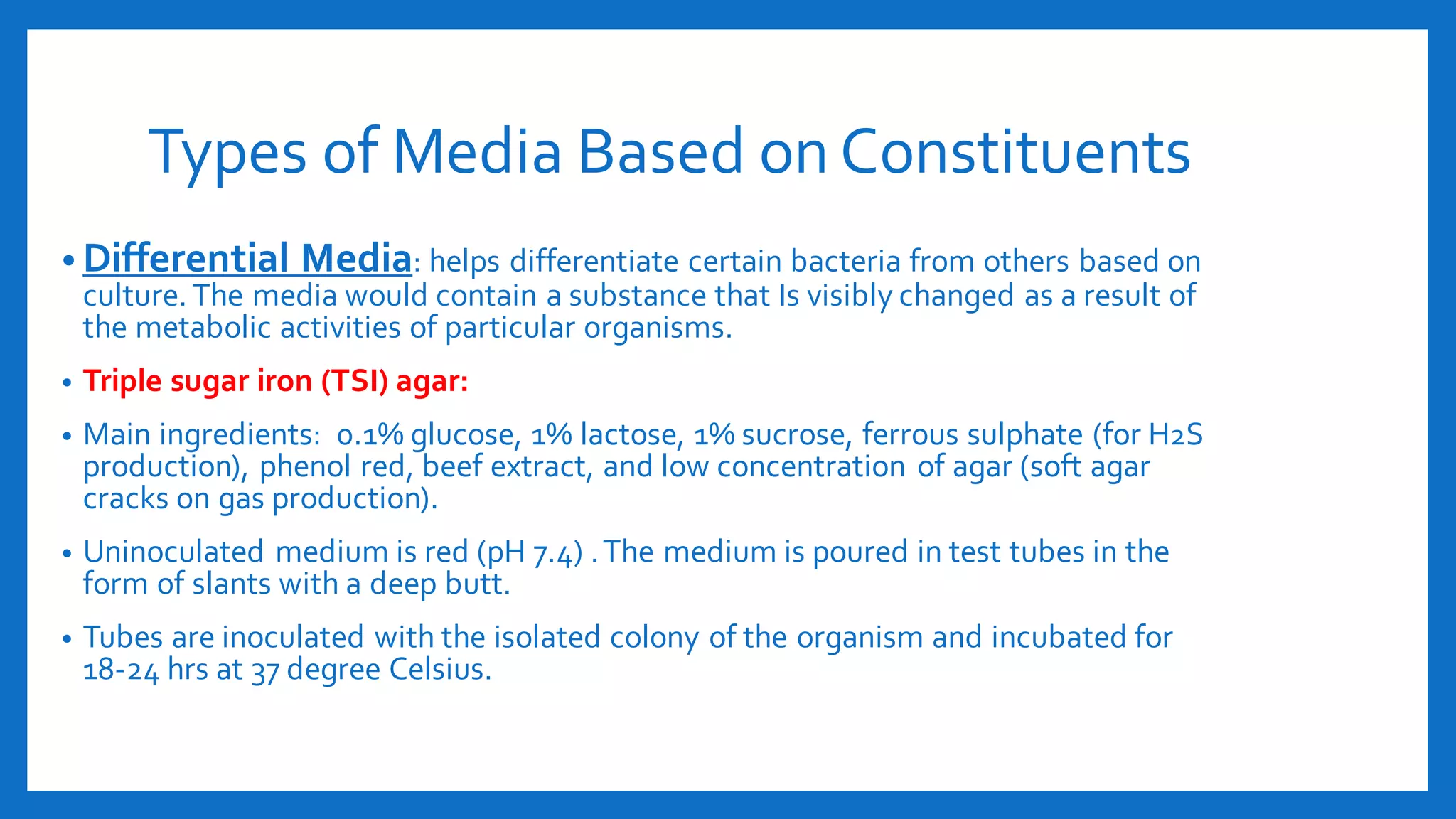 Types of Media Based on Constituents

• Differential Media: helps differentiate certain bacteria from others based on culture. The media would contain a substance that Is visibly changed as a result of the metabolic activities of particular organisms.

• Triple sugar iron (TSI) agar:

• Main ingredients: 0.1% glucose, 1% lactose, 1% sucrose, ferrous sulphate (for H2S production), phenol red, beef extract, and low concentration of agar (soft agar cracks on gas production).

• Uninoculated medium is red (pH 7.4) . The medium is poured in test tubes in the form of slants with a deep butt.

• Tubes are inoculated with the isolated colony of the organism and incubated for 18-24 hrs at 37 degree Celsius.